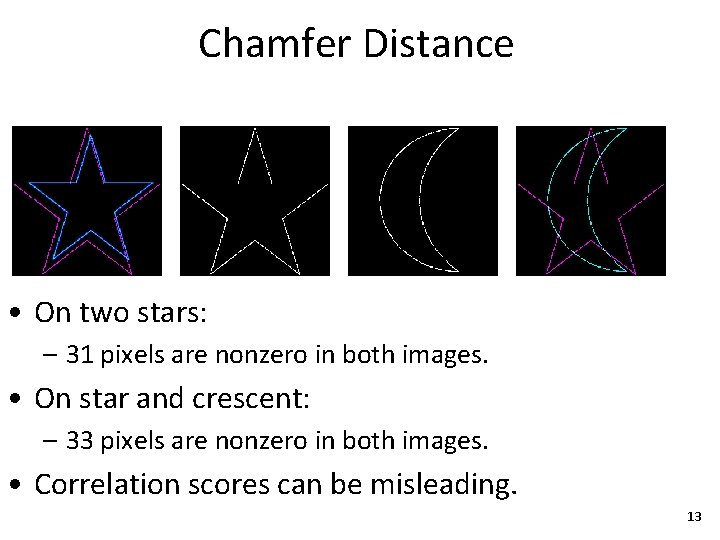 Chamfer Distance

• On two stars:
– 31 pixels are nonzero in both images.
• On star and crescent:
– 33 pixels are nonzero in both images.
• Correlation scores can be misleading.

13